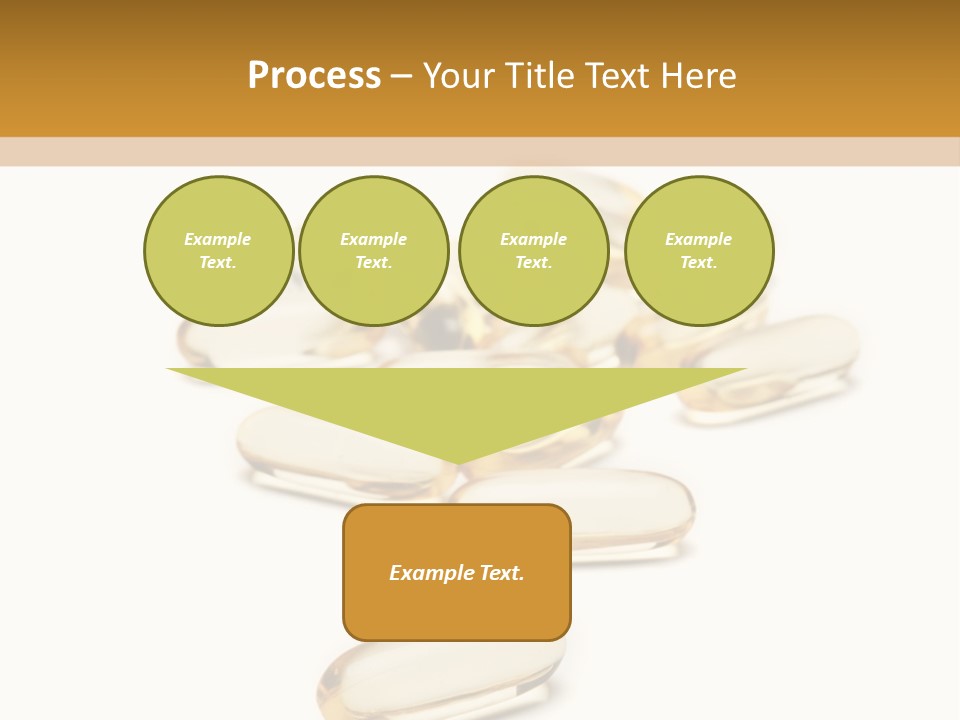 Process – Your Title Text Here

Example Text.

Example Text.

Example Text.

Example Text.

Example Text.